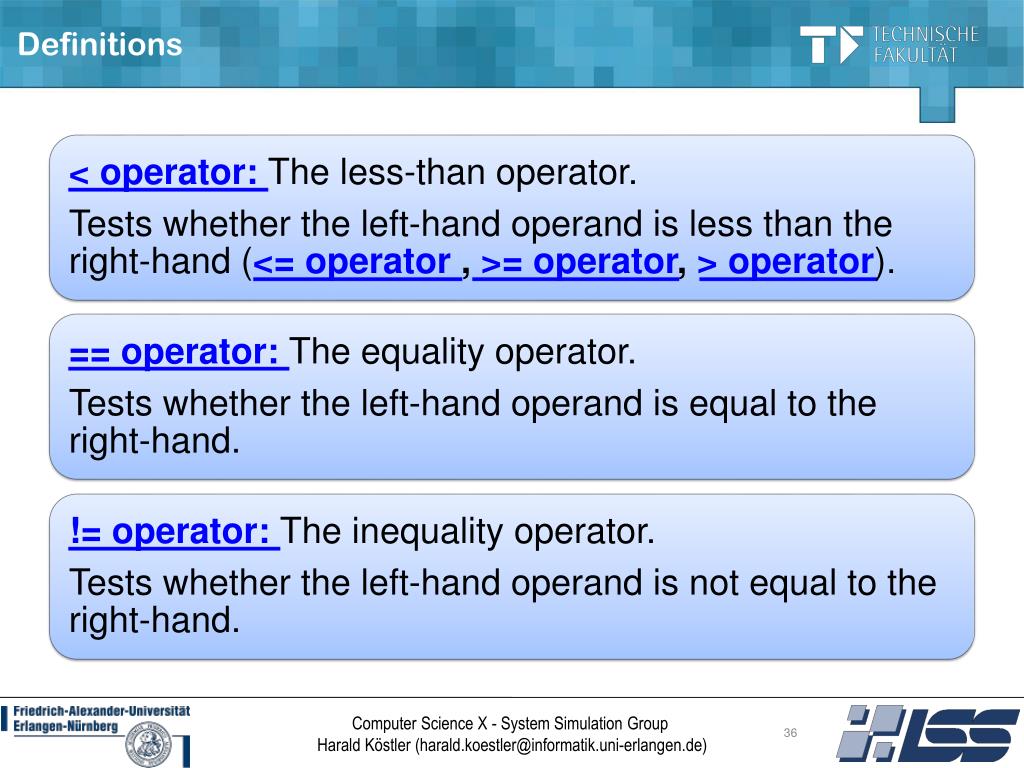 Definitions

TECHNISCHE FAKULTÄT

< operator: The less-than operator.

Tests whether the left-hand operand is less than the right-hand (<= operator , >= operator, > operator).

== operator: The equality operator.

Tests whether the left-hand operand is equal to the right-hand.

!= operator: The inequality operator.

Tests whether the left-hand operand is not equal to the right-hand.

Friedrich-Alexander-Universität Erlangen-Nürnberg

Computer Science X - System Simulation Group
Harald Köstler (harald.koestler@informatik.uni-erlangen.de)

36

LSS